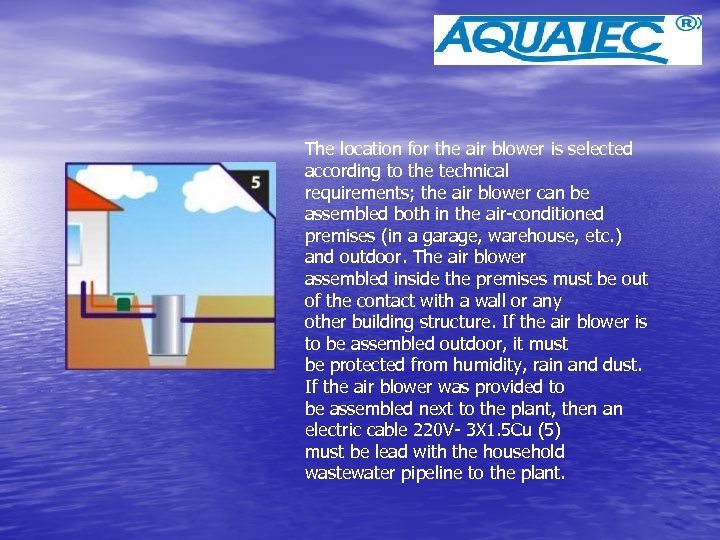 AQUATEC ®

5

The location for the air blower is selected according to the technical requirements; the air blower can be assembled both in the air-conditioned premises (in a garage, warehouse, etc.) and outdoor. The air blower assembled inside the premises must be out of the contact with a wall or any other building structure. If the air blower is to be assembled outdoor, it must be protected from humidity, rain and dust. If the air blower was provided to be assembled next to the plant, then an electric cable 220V- 3X1.5Cu (5) must be lead with the household wastewater pipeline to the plant.